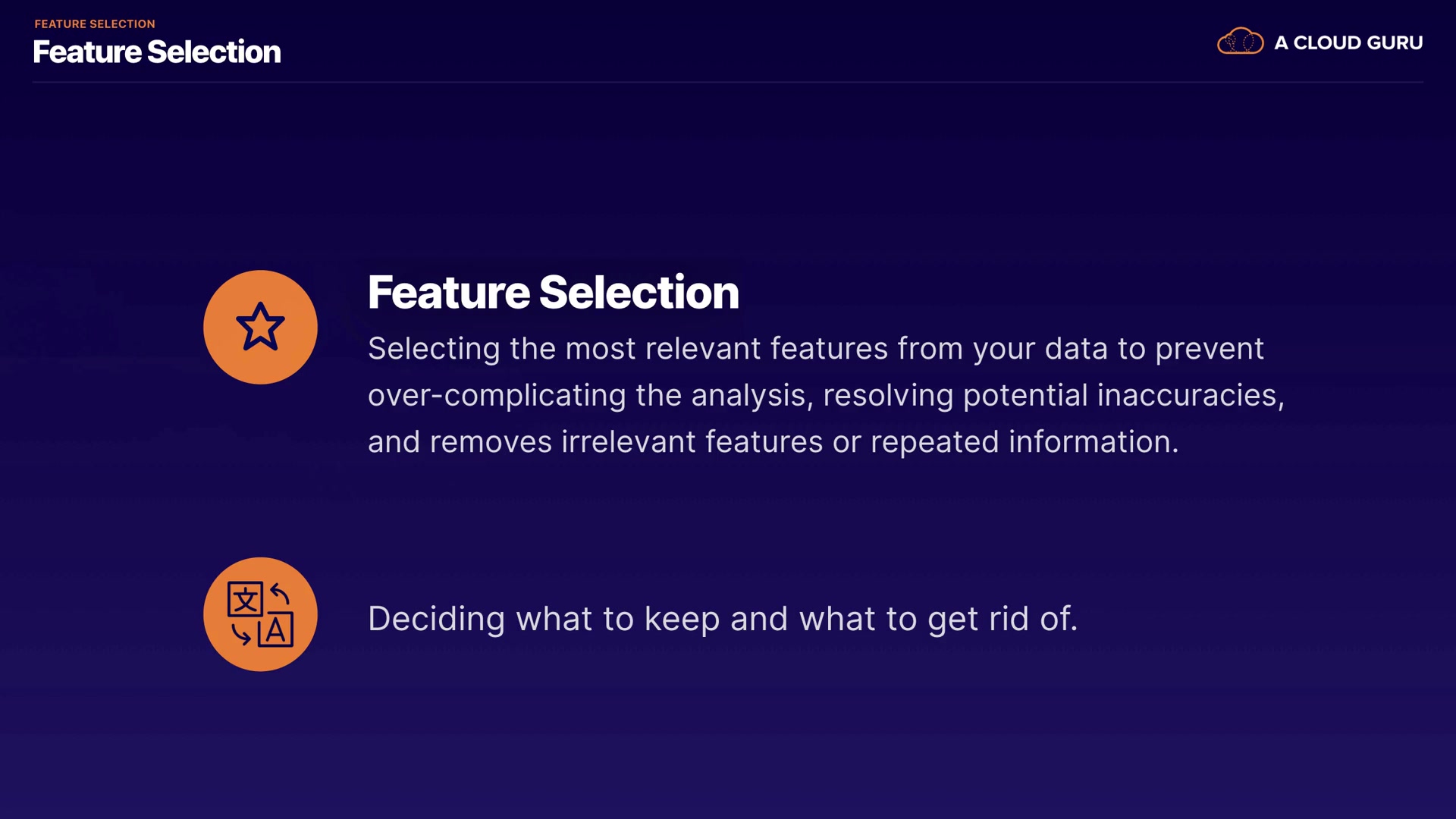 FEATURE SELECTION
Feature Selection

A CLOUD GURU

Feature Selection
Selecting the most relevant features from your data to prevent over-complicating the analysis, resolving potential inaccuracies, and removes irrelevant features or repeated information.

文 A

Deciding what to keep and what to get rid of.